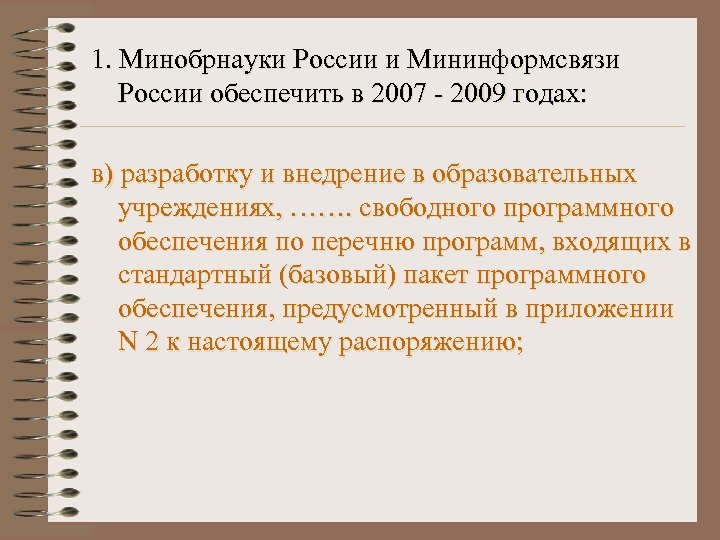 1. Минобрнауки России и Мининформсвязи России обеспечить в 2007 - 2009 годах:

в) разработку и внедрение в образовательных учреждениях, ……. свободного программного обеспечения по перечню программ, входящих в стандартный (базовый) пакет программного обеспечения, предусмотренный в приложении N 2 к настоящему распоряжению;